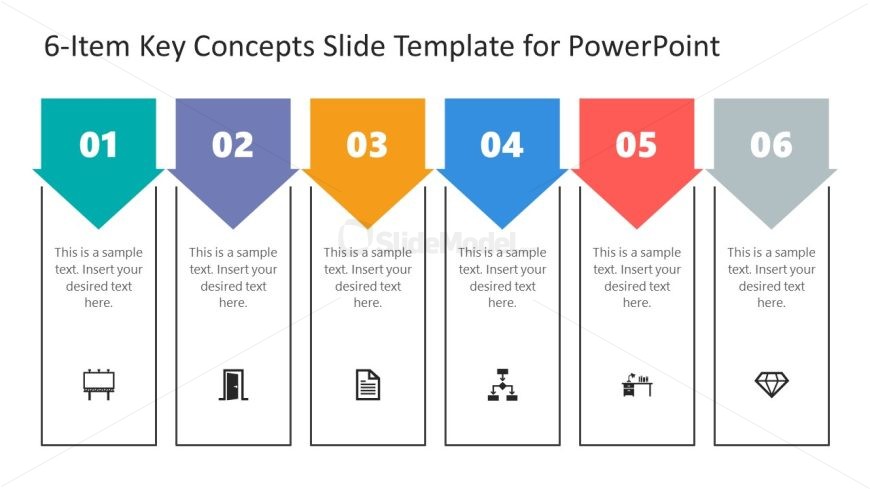 6-Item Key Concepts Slide Template for PowerPoint

01

This is a sample text. Insert your desired text here.

02

This is a sample text. Insert your desired text here.

03

This is a sample text. Insert your desired text here.

04

This is a sample text. Insert your desired text here.

05

This is a sample text. Insert your desired text here.

06

This is a sample text. Insert your desired text here.

SlideModel